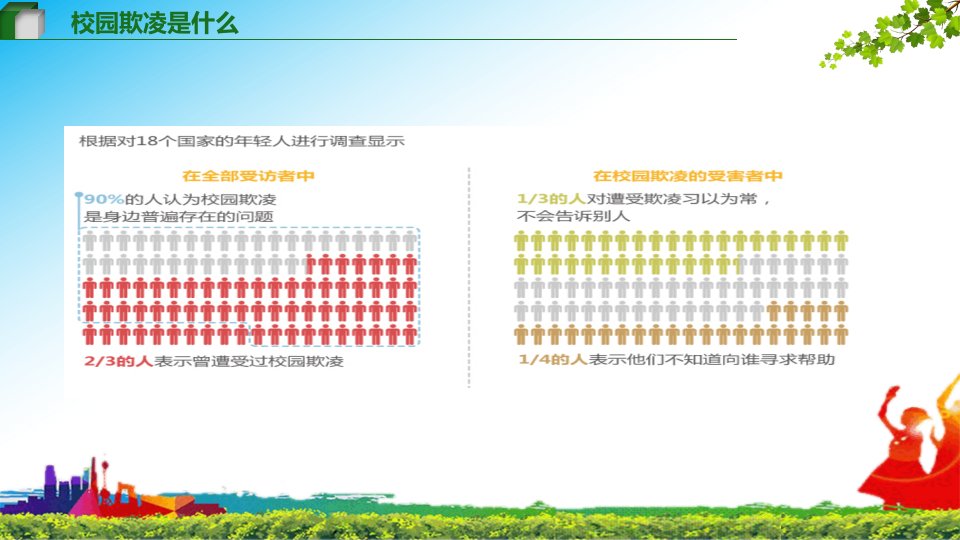 校园欺凌是什么

根据对18个国家的年轻人进行调查显示

在全部受访者中

90%的人认为校园欺凌是身边普遍存在的问题

2/3的人表示曾遭受过校园欺凌

在校园欺凌的受害者中

1/3的人对遭受欺凌习以为常，不会告诉别人

1/4的人表示他们不知道向谁寻求帮助